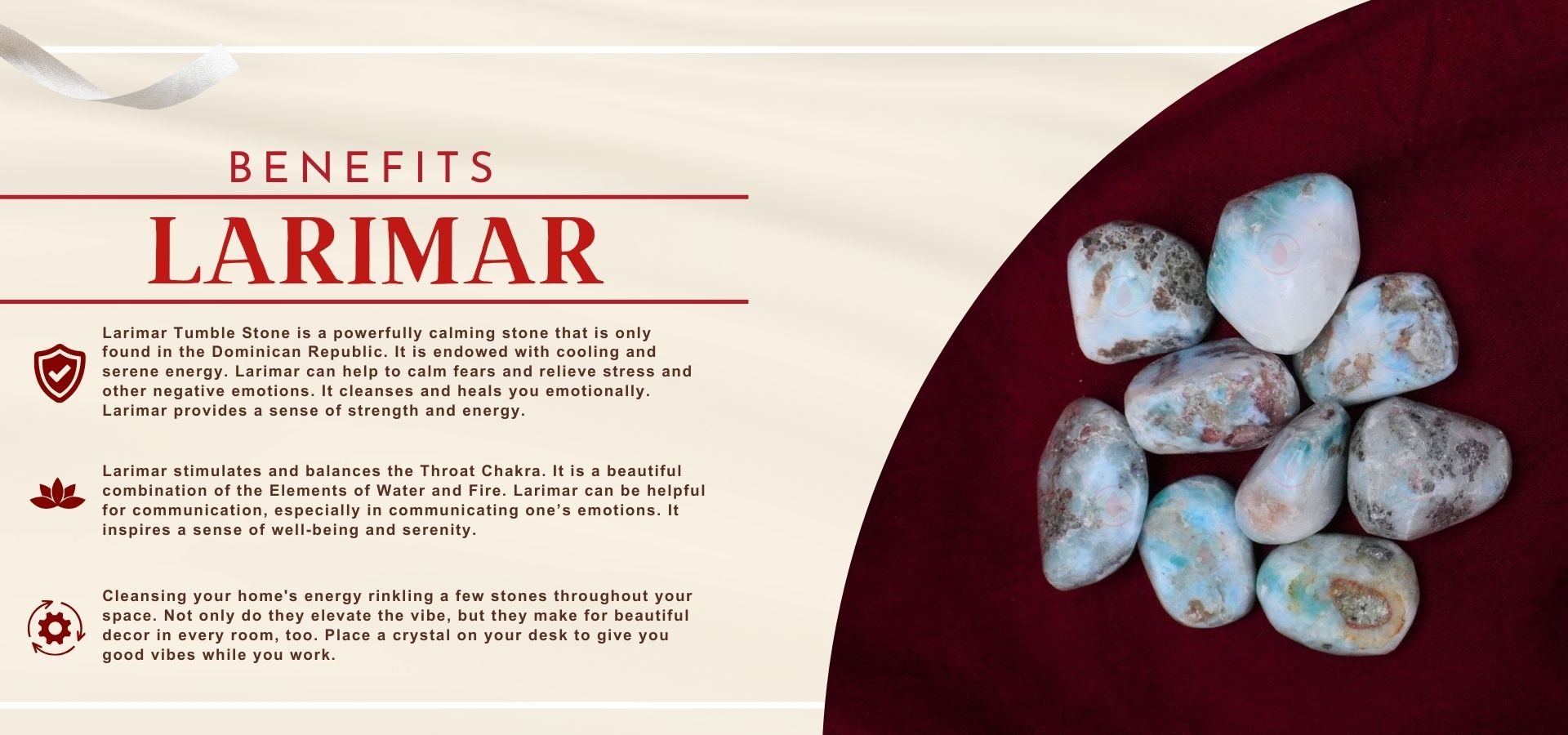 BENEFITS

LARIMAR

Larimar Tumble Stone is a powerfully calming stone that is only found in the Dominican Republic. It is endowed with cooling and serene energy. Larimar can help to calm fears and relieve stress and other negative emotions. It cleanses and heals you emotionally. Larimar provides a sense of strength and energy.

Larimar stimulates and balances the Throat Chakra. It is a beautiful combination of the Elements of Water and Fire. Larimar can be helpful for communication, especially in communicating one's emotions. It inspires a sense of well-being and serenity.

Cleansing your home's energy rinkling a few stones throughout your space. Not only do they elevate the vibe, but they make for beautiful decor in every room, too. Place a crystal on your desk to give you good vibes while you work.